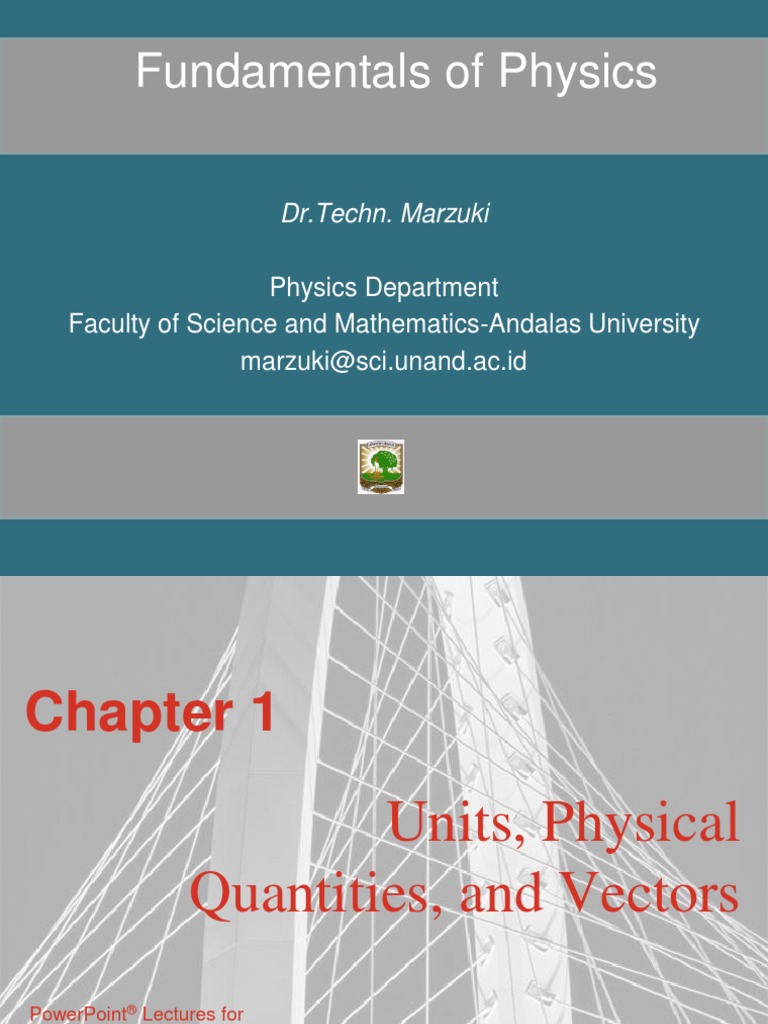 Fundamentals of Physics

Dr.Techn. Marzuki

Physics Department
Faculty of Science and Mathematics-Andalas University
marzuki@sci.unand.ac.id

Chapter 1

Units, Physical Quantities, and Vectors

PowerPoint® Lectures for